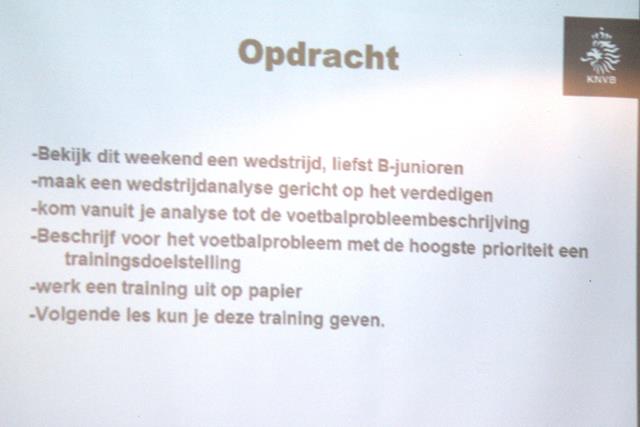 Opdracht

KNVB

-Bekijk dit weekend een wedstrijd, liefst B-junioren
-maak een wedstrijdanalyse gericht op het verdedigen
-kom vanuit je analyse tot de voetbalprobleembeschrijving
-Beschrijf voor het voetbalprobleem met de hoogste prioriteit een trainingsdoelstelling
-werk een training uit op papier
-Volgende les kun je deze training geven.